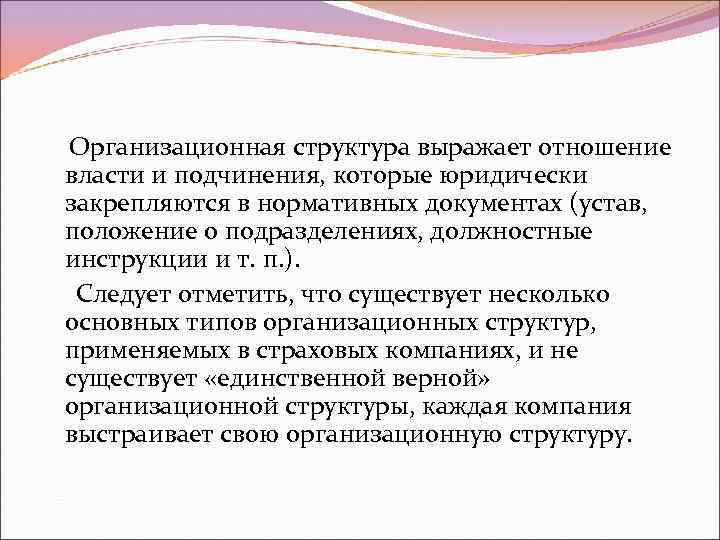 Организационная структура выражает отношение власти и подчинения, которые юридически закрепляются в нормативных документах (устав, положение о подразделениях, должностные инструкции и т. п.).

Следует отметить, что существует несколько основных типов организационных структур, применяемых в страховых компаниях, и не существует «единственной верной» организационной структуры, каждая компания выстраивает свою организационную структуру.